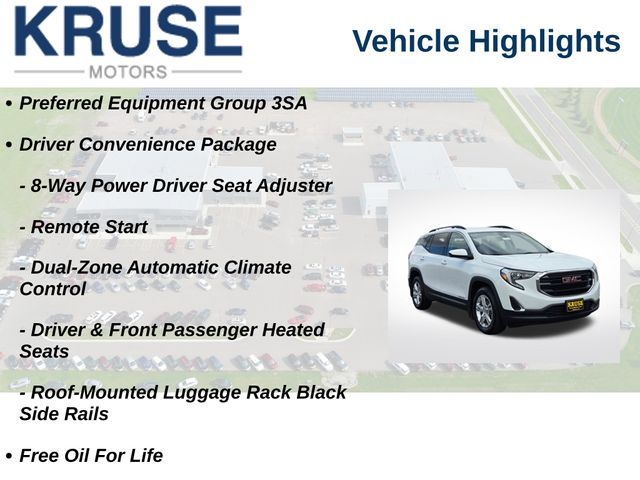 KRUSE
MOTORS

Vehicle Highlights

• Preferred Equipment Group 3SA

• Driver Convenience Package

- 8-Way Power Driver Seat Adjuster

- Remote Start

- Dual-Zone Automatic Climate Control

- Driver & Front Passenger Heated Seats

- Roof-Mounted Luggage Rack Black Side Rails

• Free Oil For Life

GMC
KRUSE